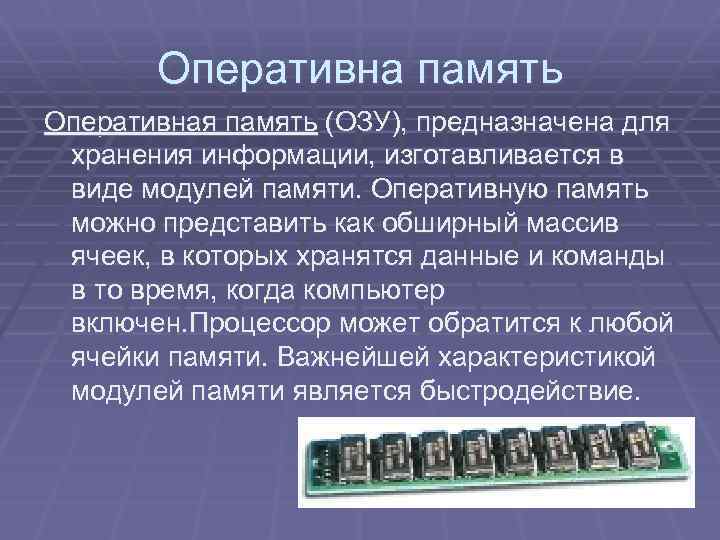 Оперативна память

Оперативная память (ОЗУ), предназначена для хранения информации, изготавливается в виде модулей памяти. Оперативную память можно представить как обширный массив ячеек, в которых хранятся данные и команды в то время, когда компьютер включен.Процессор может обратится к любой ячейки памяти. Важнейшей характеристикой модулей памяти является быстродействие.